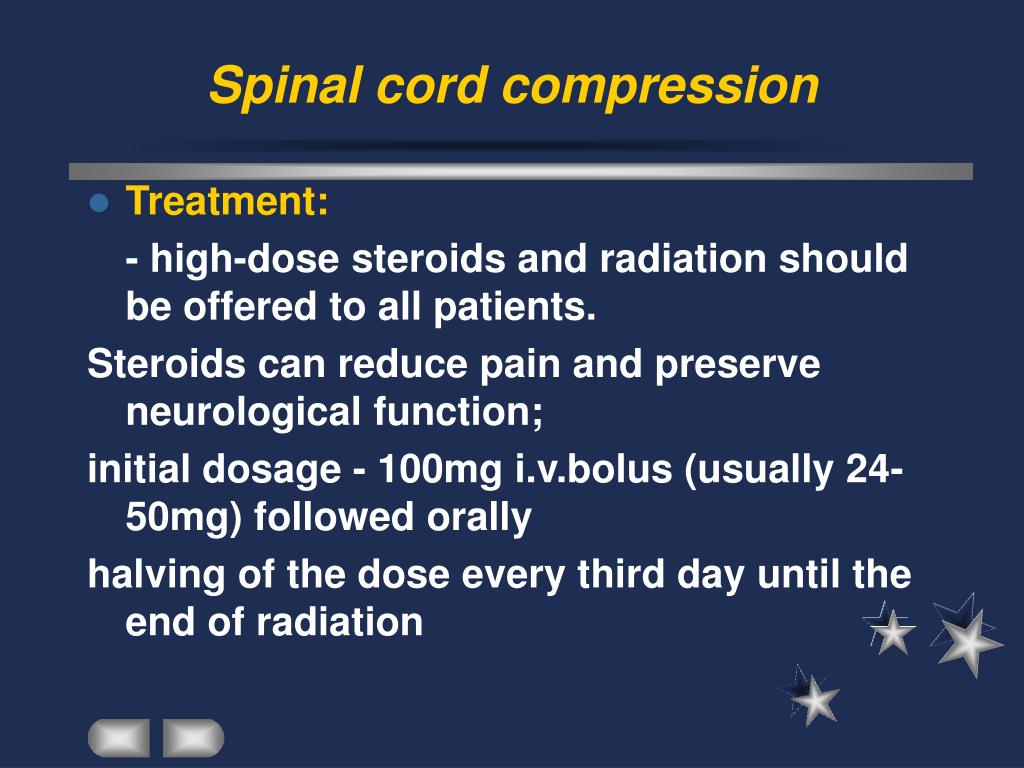 Spinal cord compression

Treatment:

- high-dose steroids and radiation should be offered to all patients.

Steroids can reduce pain and preserve neurological function;

initial dosage - 100mg i.v.bolus (usually 24-50mg) followed orally

halving of the dose every third day until the end of radiation